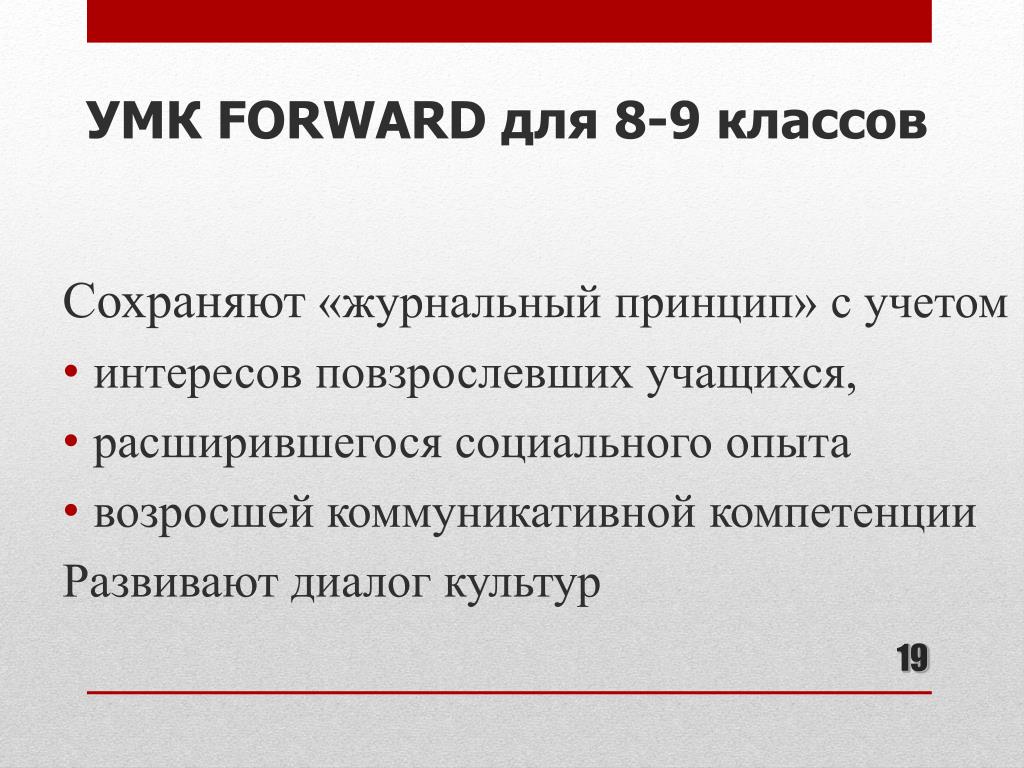 УМК FORWARD для 8-9 классов

Сохраняют «журнальный принцип» с учетом

• интересов повзрослевших учащихся,

• расширившегося социального опыта

• возросшей коммуникативной компетенции

Развивают диалог культур

19